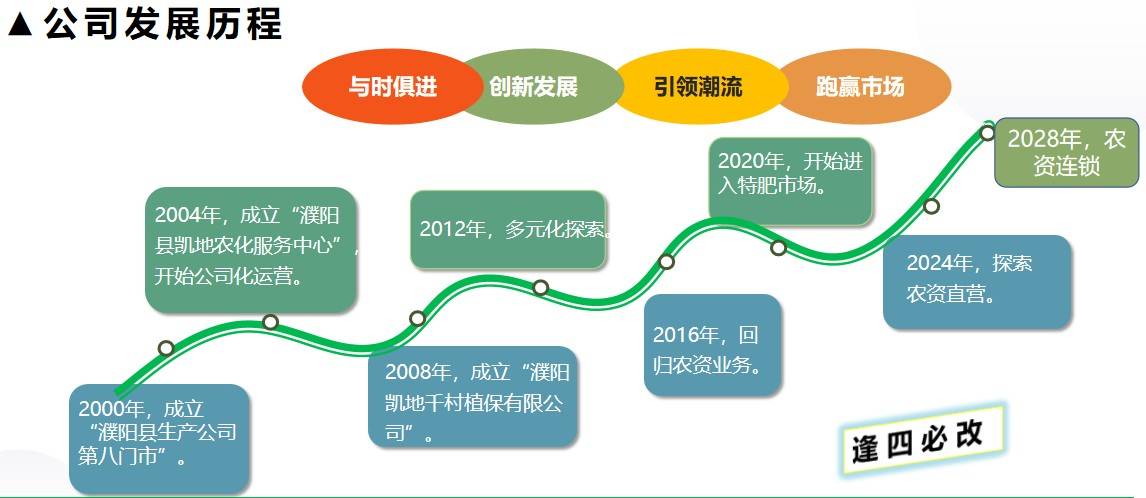 ▲公司发展历程

与时俱进　创新发展　引领潮流　跑赢市场

2000年，成立“濮阳县生产公司第八门市”。

2004年，成立“濮阳县凯地农化服务中心”，开始公司化运营。

2008年，成立“濮阳凯地千村植保有限公司”。

2012年，多元化探索。

2016年，回归农资业务。

2020年，开始进入特肥市场。

2024年，探索农资直营。

2028年，农资连锁

逢四必改